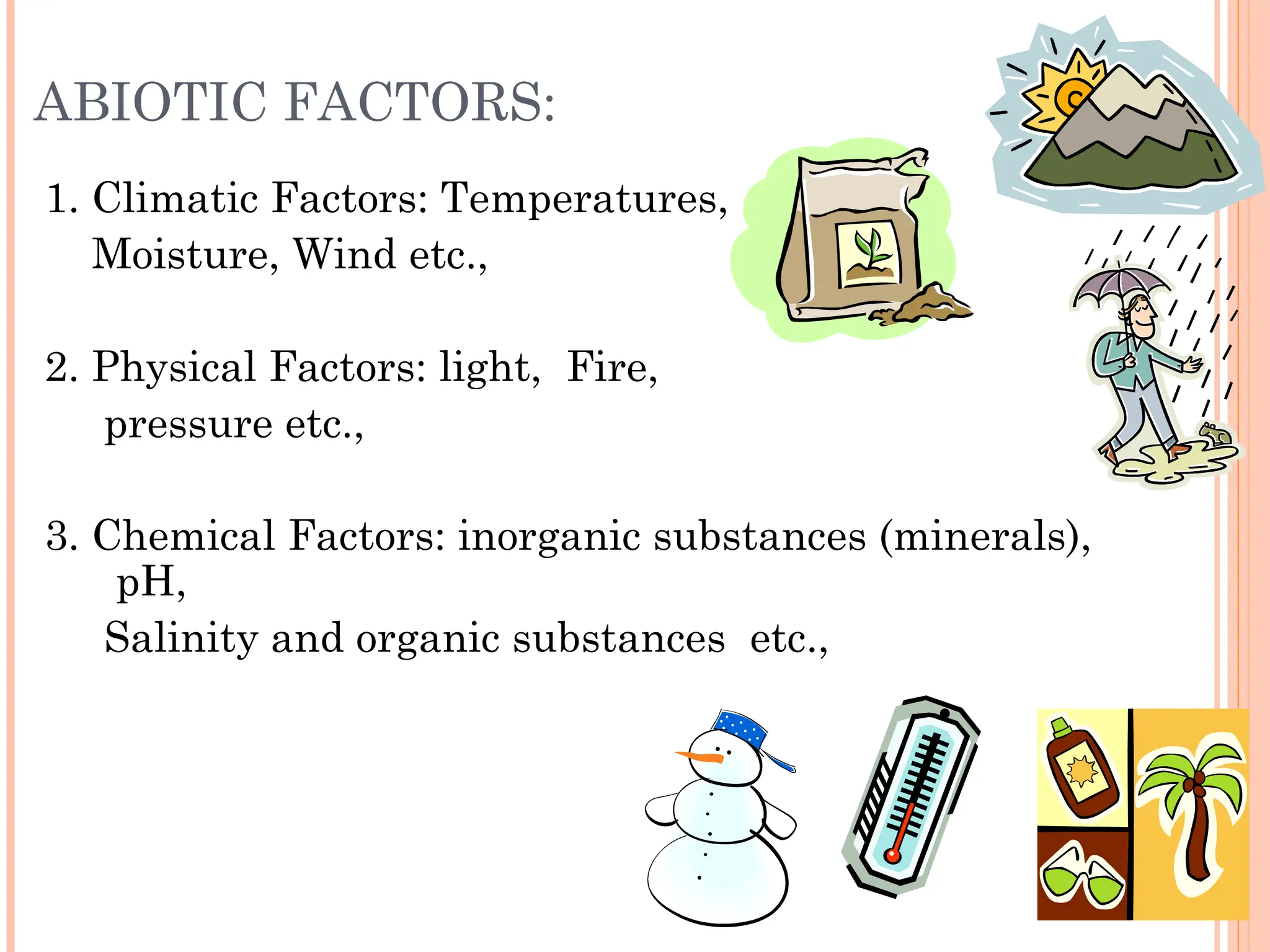 ABIOTIC FACTORS:

1. Climatic Factors: Temperatures, Moisture, Wind etc.,

2. Physical Factors: light, Fire, pressure etc.,

3. Chemical Factors: inorganic substances (minerals), pH, Salinity and organic substances etc.,